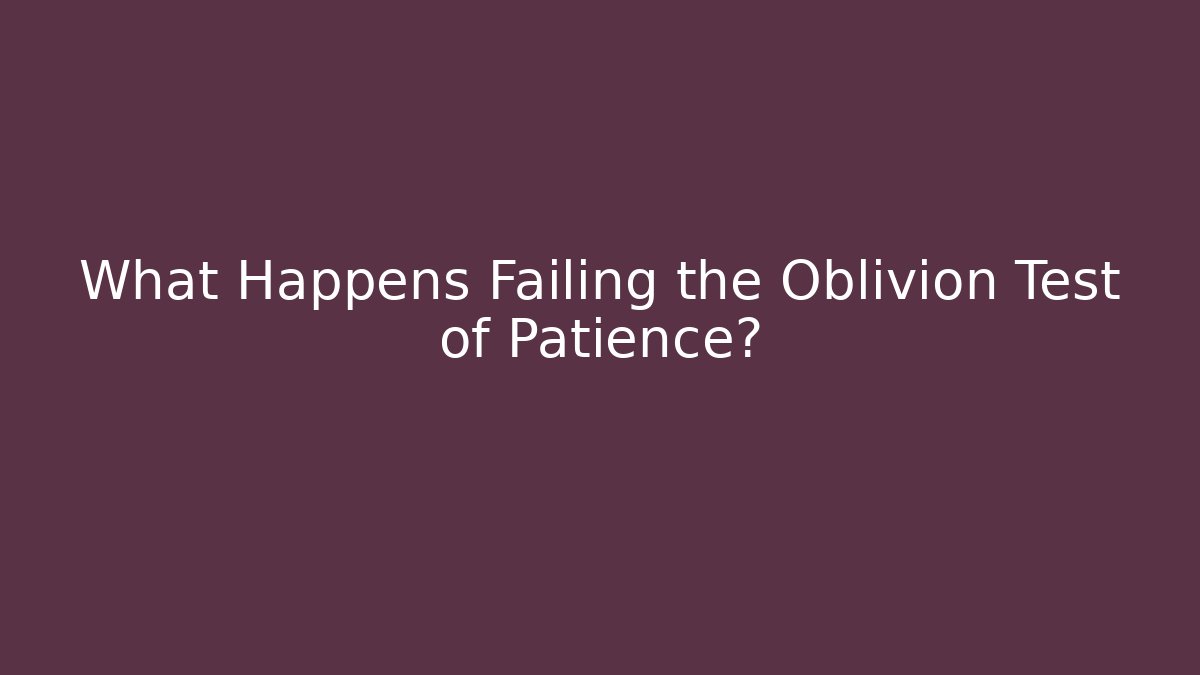 What Happens Failing the Oblivion Test of Patience?